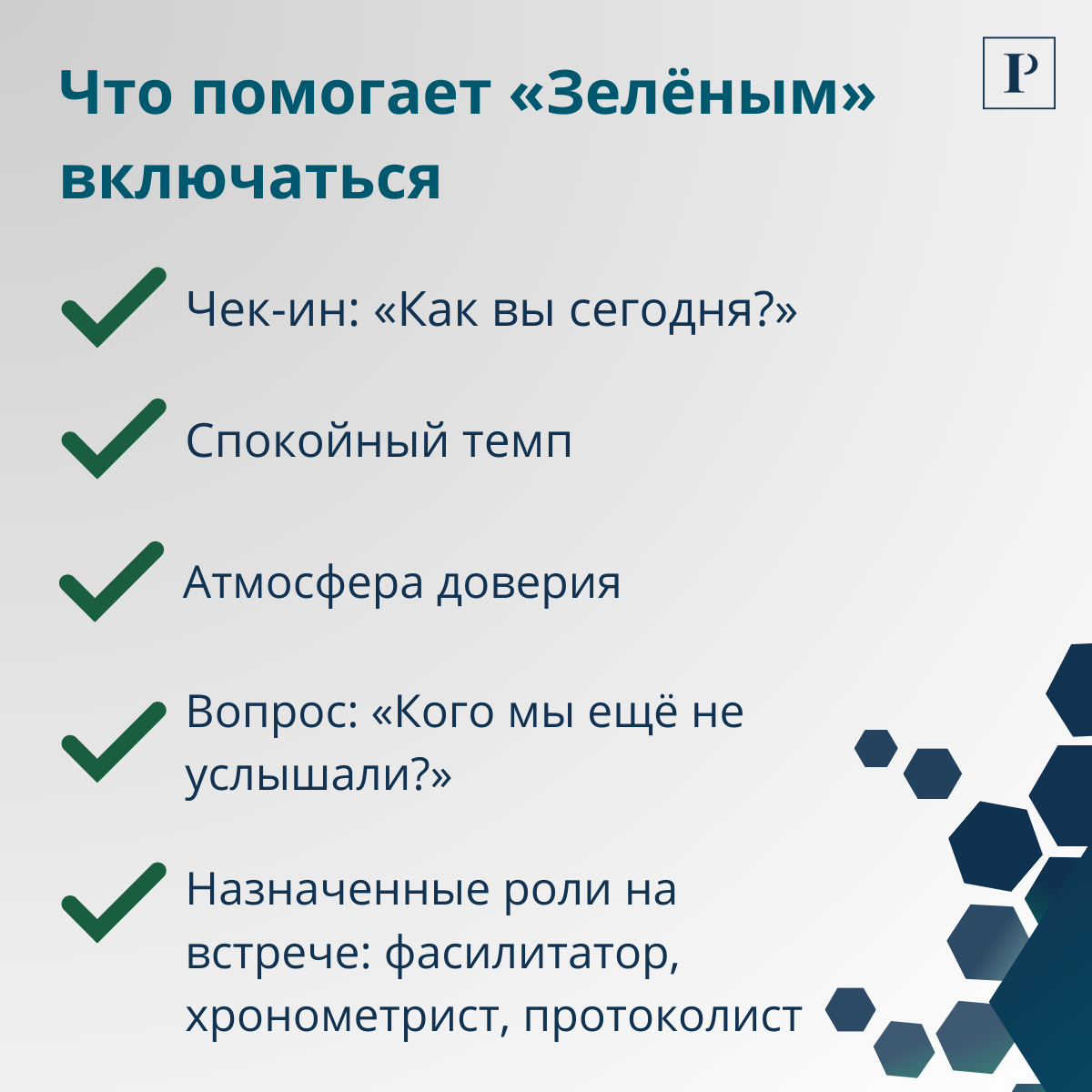 Что помогает «Зелёным» включаться

P

Чек-ин: «Как вы сегодня?»

Спокойный темп

Атмосфера доверия

Вопрос: «Кого мы ещё не услышали?»

Назначенные роли на встрече: фасилитатор, хронометрист, протоколист